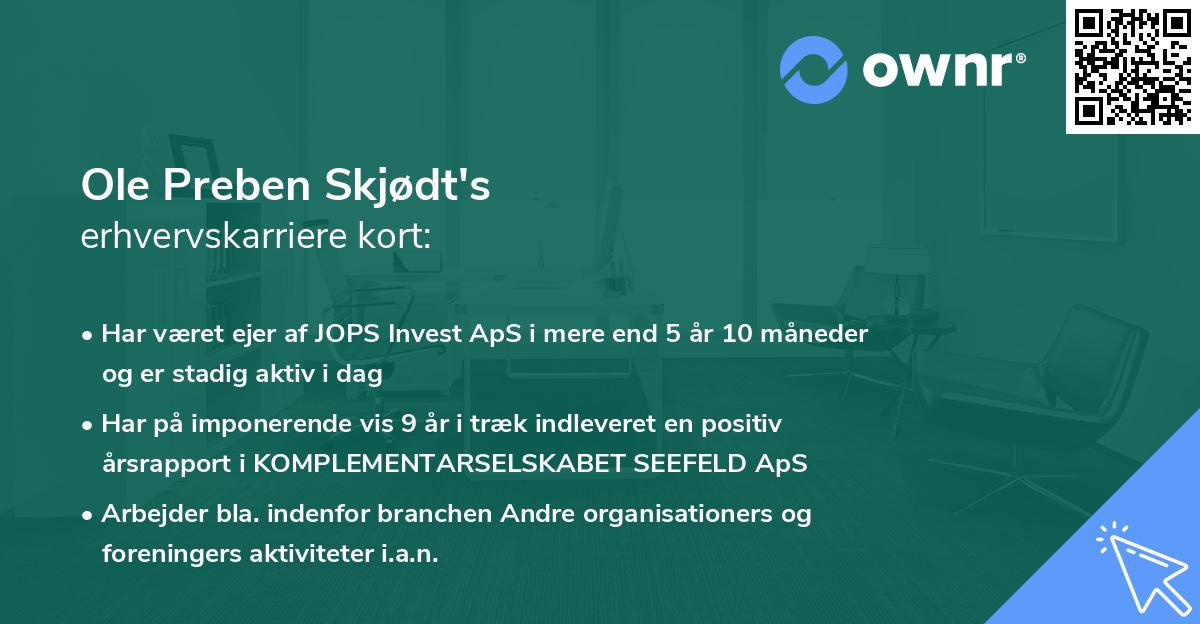 ownr®

Ole Preben Skjødt's
erhvervskarriere kort:

• Har været ejer af JOPS Invest ApS i mere end 5 år 10 måneder og er stadig aktiv i dag

• Har på imponerende vis 9 år i træk indleveret en positiv årsrapport i KOMPLEMENTARSELSKABET SEEFELD ApS

• Arbejder bla. indenfor branchen Andre organisationers og foreningers aktiviteter i.a.n.